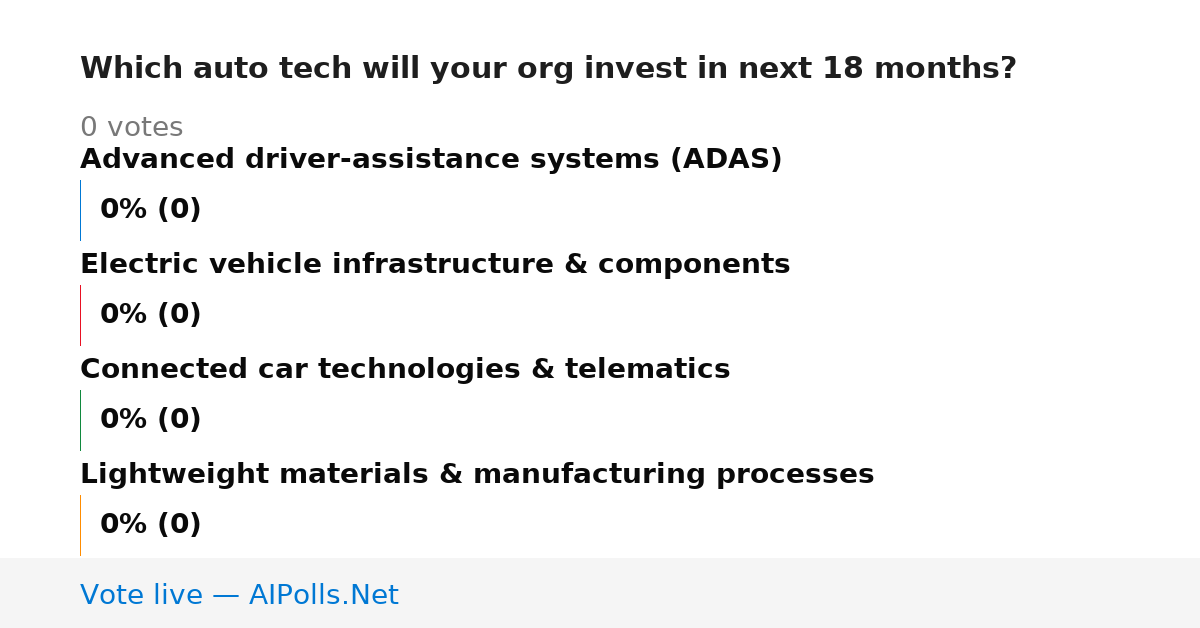 Which auto tech will your org invest in next 18 months?

0 votes

Advanced driver-assistance systems (ADAS)

0% (0)

Electric vehicle infrastructure & components

0% (0)

Connected car technologies & telematics

0% (0)

Lightweight materials & manufacturing processes

0% (0)

Vote live — AIPolls.Net